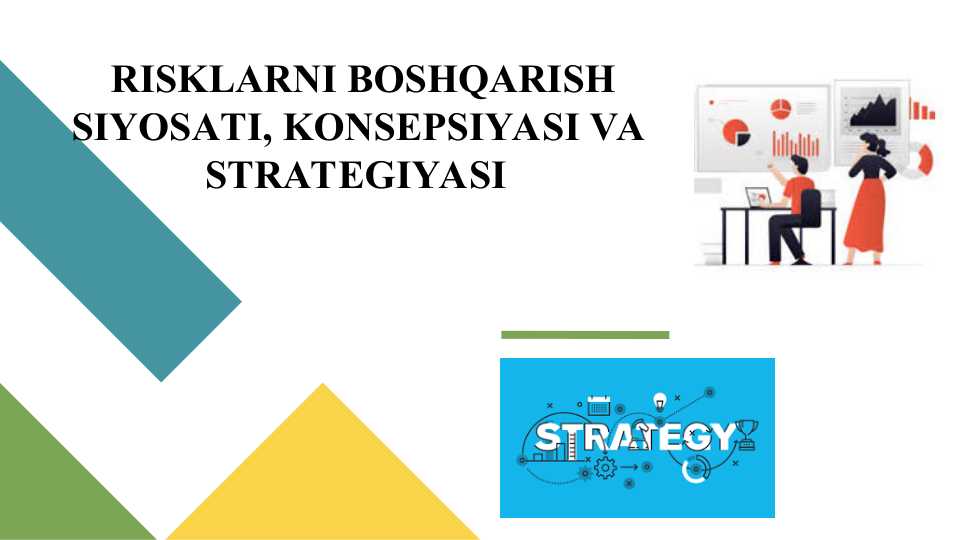 RISKLARNI BOSHQARISH SIYOSATI, KONSEPSIYASI VA STRATEGIYASI

STRATEGY